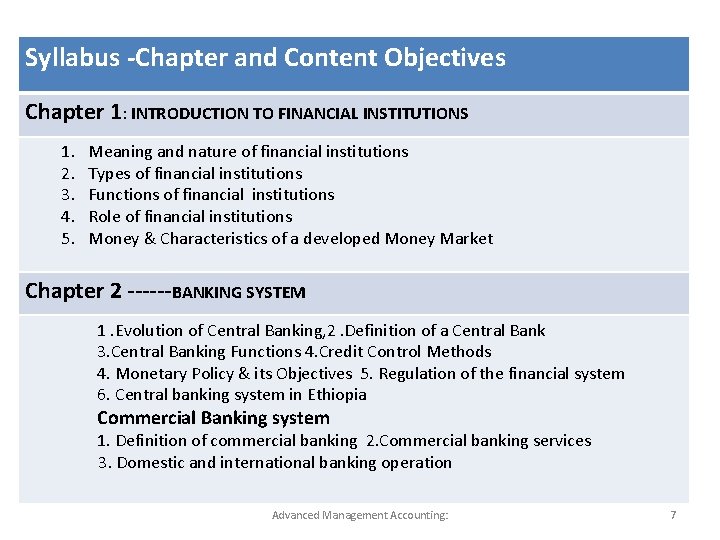 Syllabus -Chapter and Content Objectives

Chapter 1: INTRODUCTION TO FINANCIAL INSTITUTIONS

1. Meaning and nature of financial institutions
2. Types of financial institutions
3. Functions of financial institutions
4. Role of financial institutions
5. Money & Characteristics of a developed Money Market

Chapter 2 ------BANKING SYSTEM

1 .Evolution of Central Banking,2 .Definition of a Central Bank
3.Central Banking Functions 4.Credit Control Methods
4. Monetary Policy & its Objectives 5. Regulation of the financial system
6. Central banking system in Ethiopia

Commercial Banking system

1. Definition of commercial banking 2.Commercial banking services
3. Domestic and international banking operation

Advanced Management Accounting: 7